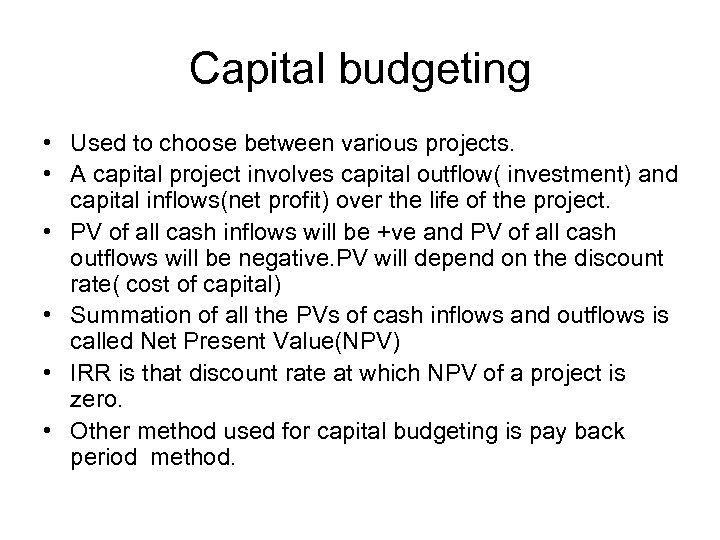 Capital budgeting

• Used to choose between various projects.
• A capital project involves capital outflow( investment) and capital inflows(net profit) over the life of the project.
• PV of all cash inflows will be +ve and PV of all cash outflows will be negative.PV will depend on the discount rate( cost of capital)
• Summation of all the PVs of cash inflows and outflows is called Net Present Value(NPV)
• IRR is that discount rate at which NPV of a project is zero.
• Other method used for capital budgeting is pay back period method.